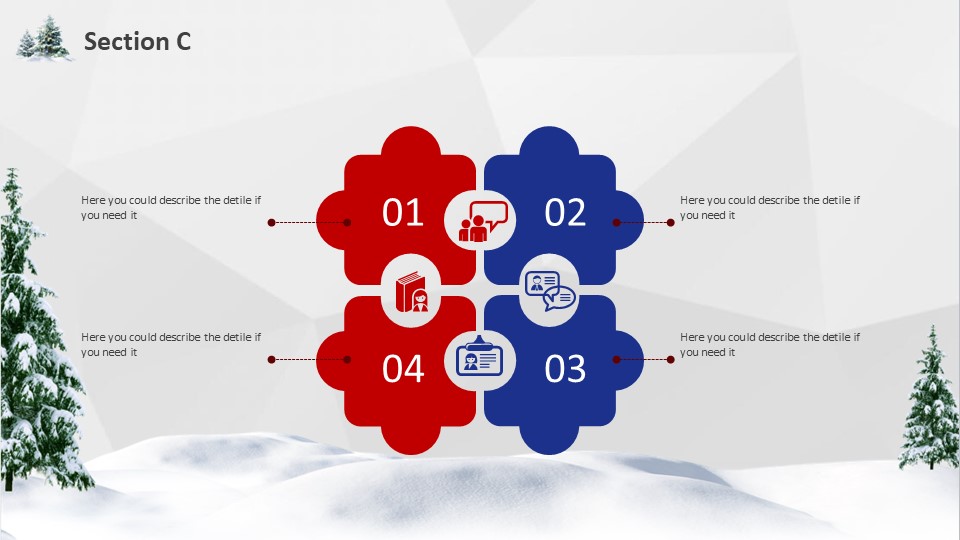 Section C

Here you could describe the detile if you need it

01

02

Here you could describe the detile if you need it

Here you could describe the detile if you need it

04

03

Here you could describe the detile if you need it